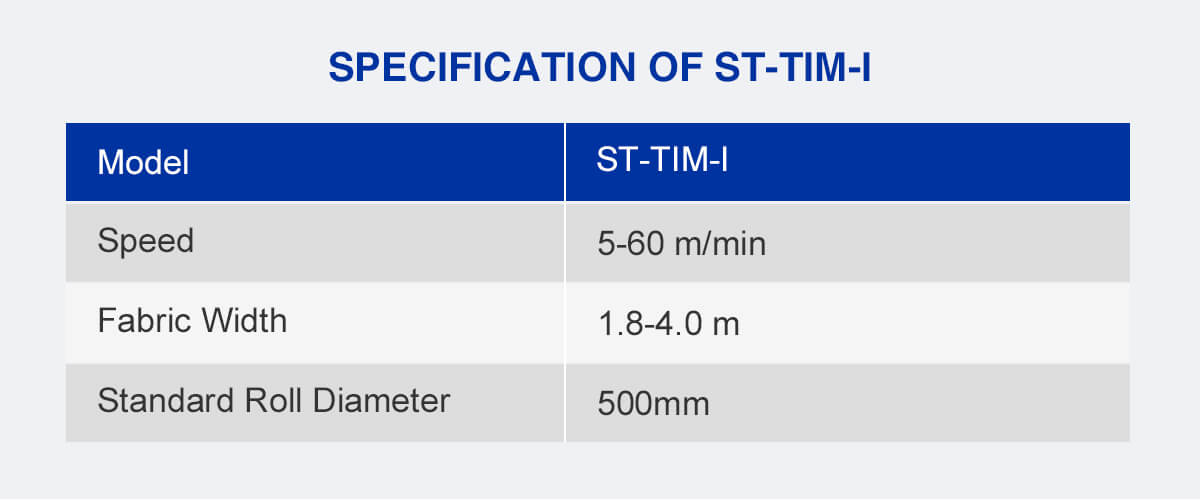 SPECIFICATION OF ST-TIM-I

| Model | ST-TIM-I |
|---|---|
| Speed | 5-60 m/min |
| Fabric Width | 1.8-4.0 m |
| Standard Roll Diameter | 500mm |